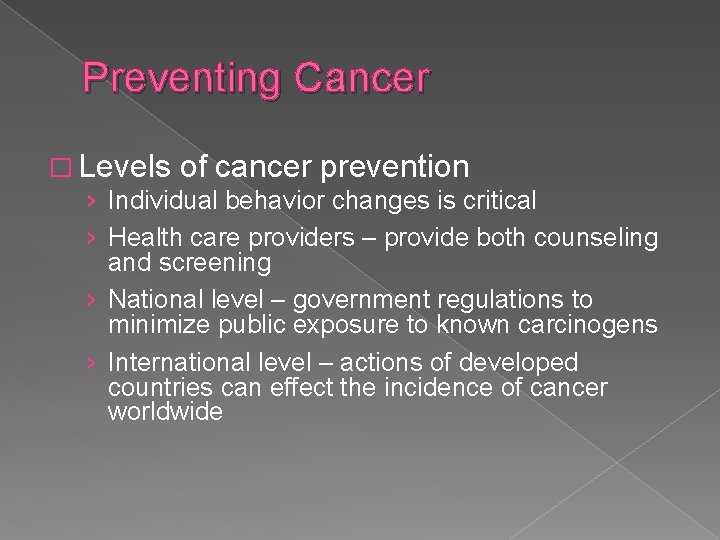 Preventing Cancer

□ Levels of cancer prevention
› Individual behavior changes is critical
› Health care providers – provide both counseling and screening
› National level – government regulations to minimize public exposure to known carcinogens
› International level – actions of developed countries can effect the incidence of cancer worldwide